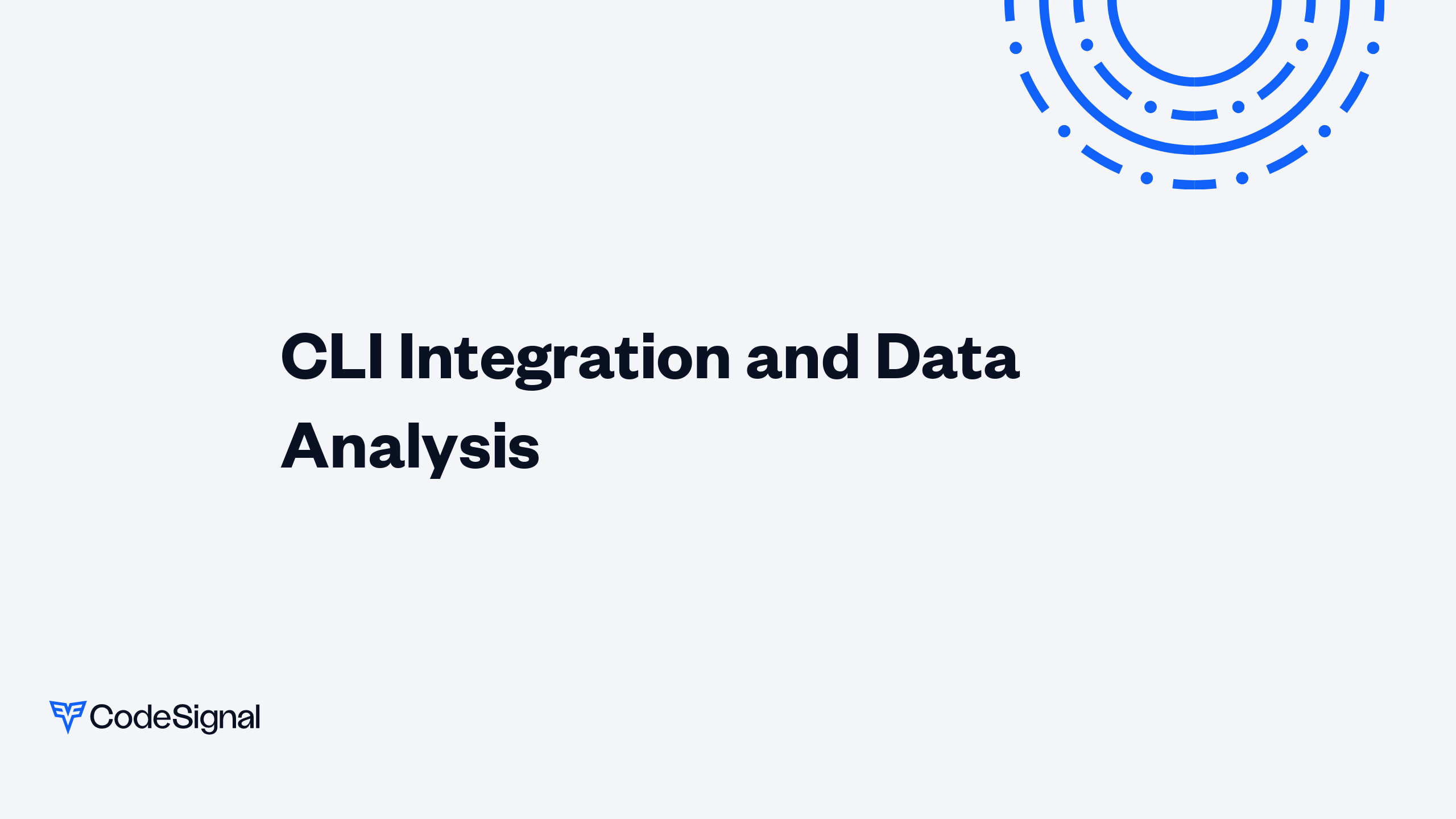 CLI Integration and Data Analysis

CodeSignal